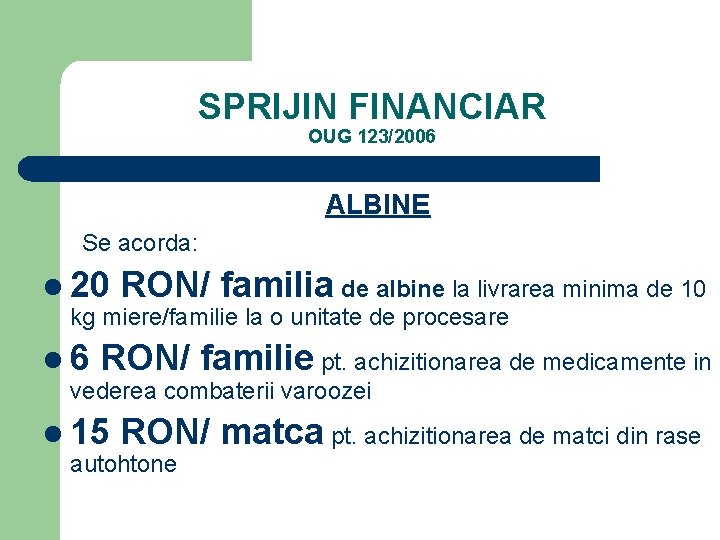 SPRIJIN FINANCIAR
OUG 123/2006

ALBINE

Se acorda:

- 20 RON/ familia de albine la livrarea minima de 10 kg miere/familie la o unitate de procesare
- 6 RON/ familie pt. achizitionarea de medicamente in vederea combaterii varoozei
- 15 RON/ matca pt. achizitionarea de matci din rase autohtone